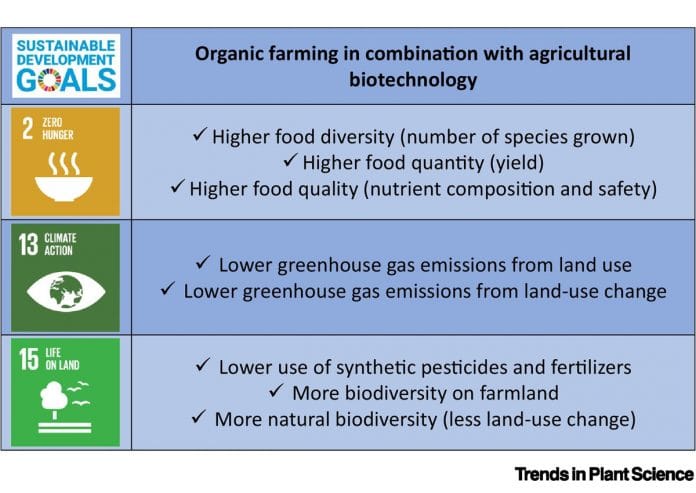 | SUSTAINABLE DEVELOPMENT GOALS | Organic farming in combination with agricultural biotechnology |
|---|---|
| 2 ZERO HUNGER | ✓ Higher food diversity (number of species grown) ✓ Higher food quantity (yield) ✓ Higher food quality (nutrient composition and safety) |
| 13 CLIMATE ACTION | ✓ Lower greenhouse gas emissions from land use ✓ Lower greenhouse gas emissions from land-use change |
| 15 LIFE ON LAND | ✓ Lower use of synthetic pesticides and fertilizers ✓ More biodiversity on farmland ✓ More natural biodiversity (less land-use change) |

Trends in Plant Science